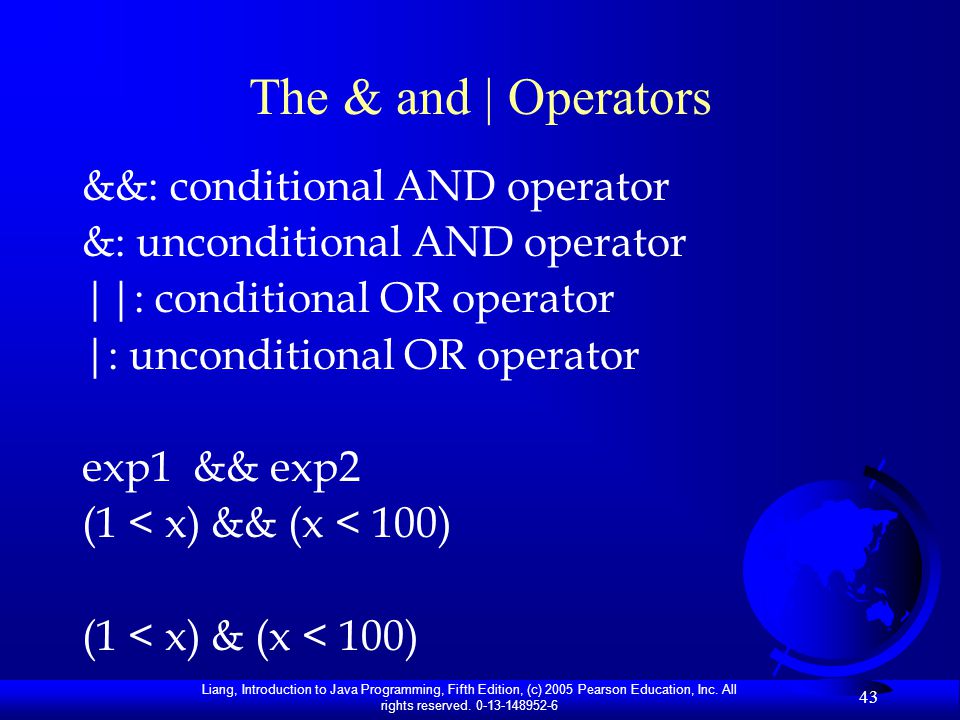 The & and | Operators

&&: conditional AND operator
&: unconditional AND operator
||: conditional OR operator
|: unconditional OR operator

exp1 && exp2
(1 < x) && (x < 100)

(1 < x) & (x < 100)

Liang, Introduction to Java Programming, Fifth Edition, (c) 2005 Pearson Education, Inc. All rights reserved. 0-13-148952-6

43